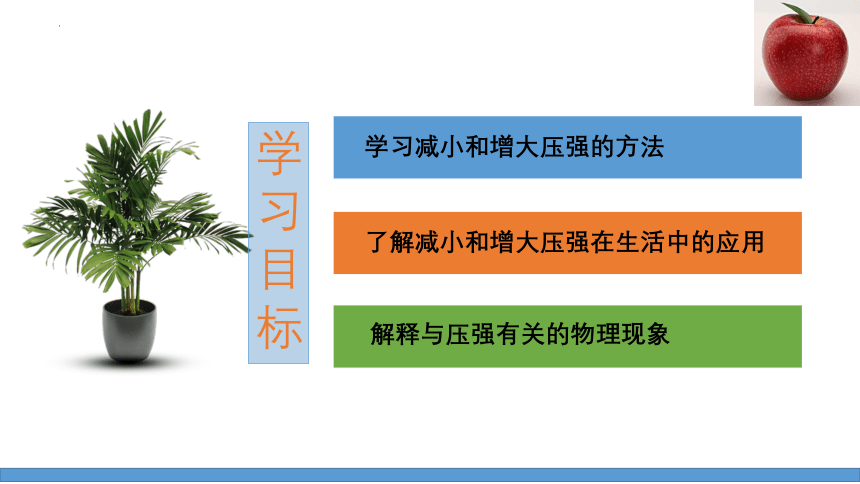 学习目标

学习减小和增大压强的方法

了解减小和增大压强在生活中的应用

解释与压强有关的物理现象